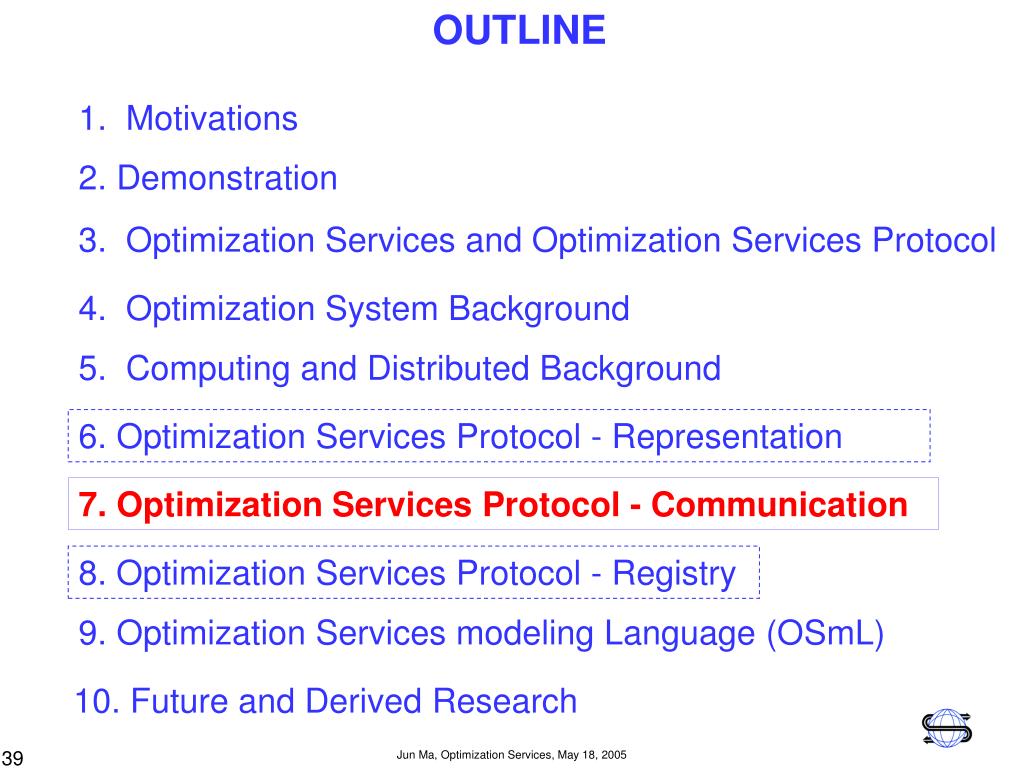 OUTLINE

1. Motivations

2. Demonstration

3. Optimization Services and Optimization Services Protocol

4. Optimization System Background

5. Computing and Distributed Background

6. Optimization Services Protocol - Representation

7. Optimization Services Protocol - Communication

8. Optimization Services Protocol - Registry

9. Optimization Services modeling Language (OSmL)

10. Future and Derived Research

39

Jun Ma, Optimization Services, May 18, 2005